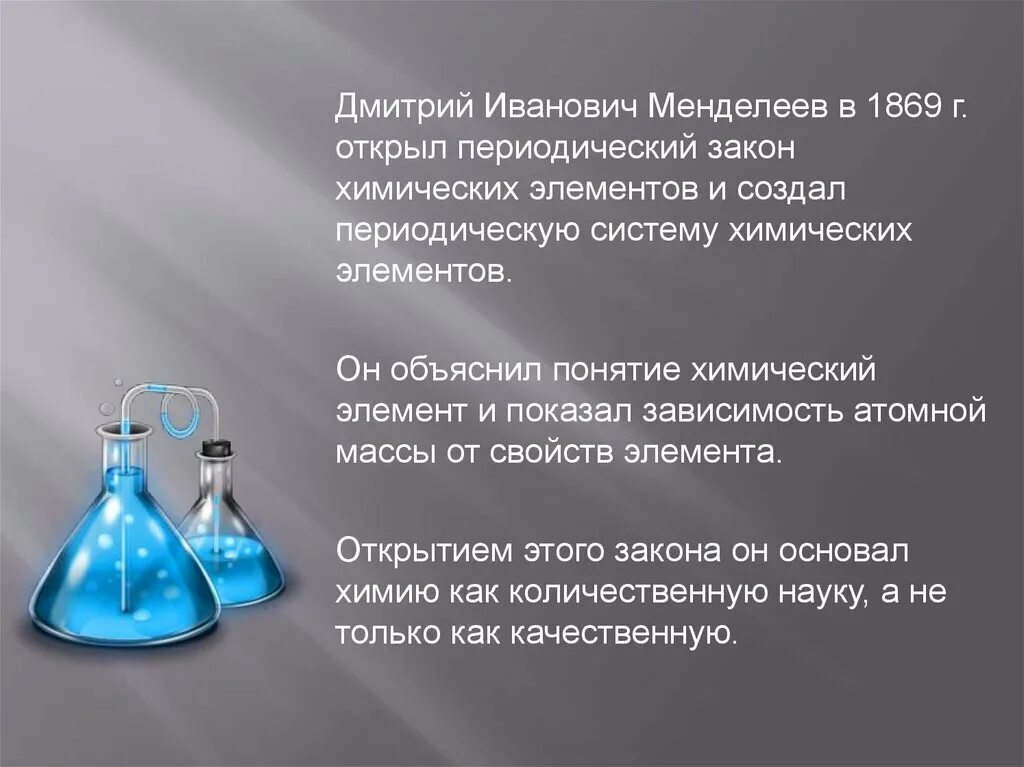 Дмитрий Иванович Менделеев в 1869 г. открыл периодический закон химических элементов и создал периодическую систему химических элементов.

Он объяснил понятие химический элемент и показал зависимость атомной массы от свойств элемента.

Открытием этого закона он основал химию как количественную науку, а не только как качественную.